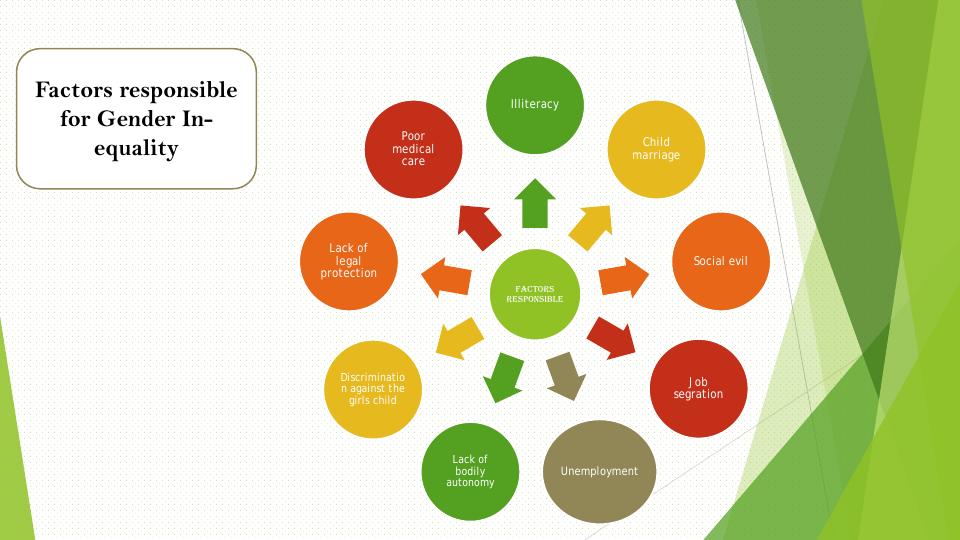 Factors responsible for Gender In-equality

FACTORS RESPONSIBLE

Illiteracy

Child marriage

Social evil

Job segration

Unemployment

Lack of bodily autonomy

Discrimination against the girls child

Lack of legal protection

Poor medical care